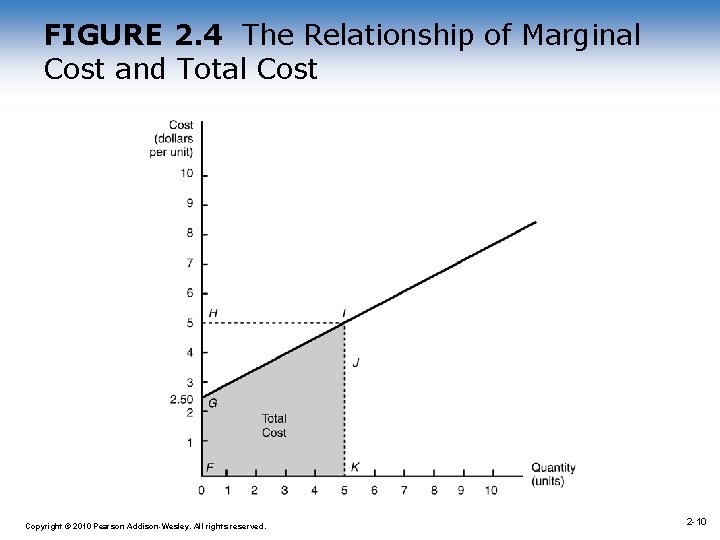 FIGURE 2.4 The Relationship of Marginal Cost and Total Cost

Cost (dollars per unit)

10
9
8
7
6
5
4
3
2.50
2
1

H
I
J
G
Total Cost
F
K

0 1 2 3 4 5 6 7 8 9 10

Quantity (units)

Copyright © 2010 Pearson Addison-Wesley. All rights reserved.

2-10